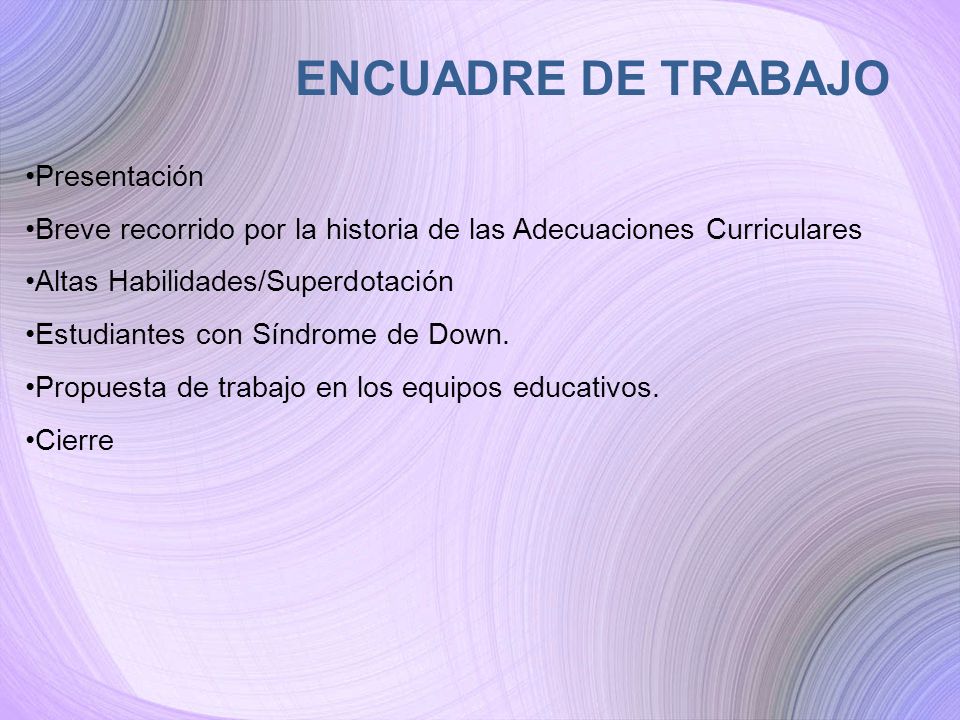 ENCUADRE DE TRABAJO

•Presentación

•Breve recorrido por la historia de las Adecuaciones Curriculares

•Altas Habilidades/Superdotación

•Estudiantes con Síndrome de Down.

•Propuesta de trabajo en los equipos educativos.

•Cierre